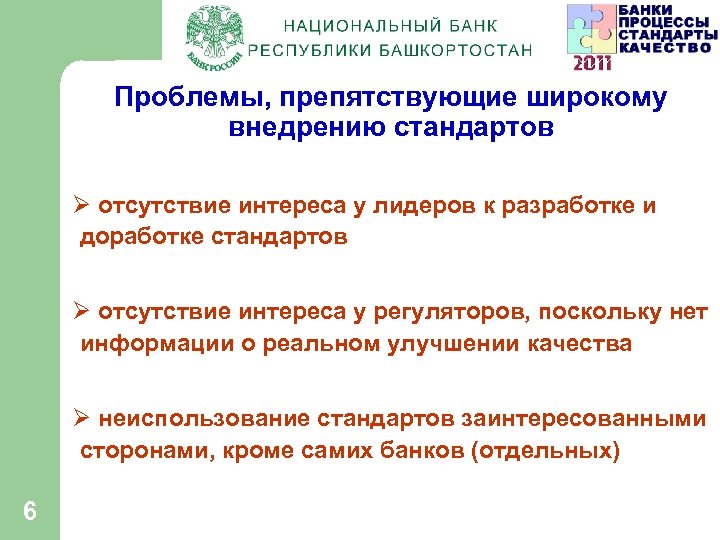 БАНК РОССИИ

НАЦИОНАЛЬНЫЙ БАНК
РЕСПУБЛИКИ БАШКОРТОСТАН

БАНКИ
ПРОЦЕССЫ
СТАНДАРТЫ
КАЧЕСТВО
2011

Проблемы, препятствующие широкому внедрению стандартов

➢ отсутствие интереса у лидеров к разработке и доработке стандартов

➢ отсутствие интереса у регуляторов, поскольку нет информации о реальном улучшении качества

➢ неиспользование стандартов заинтересованными сторонами, кроме самих банков (отдельных)

6